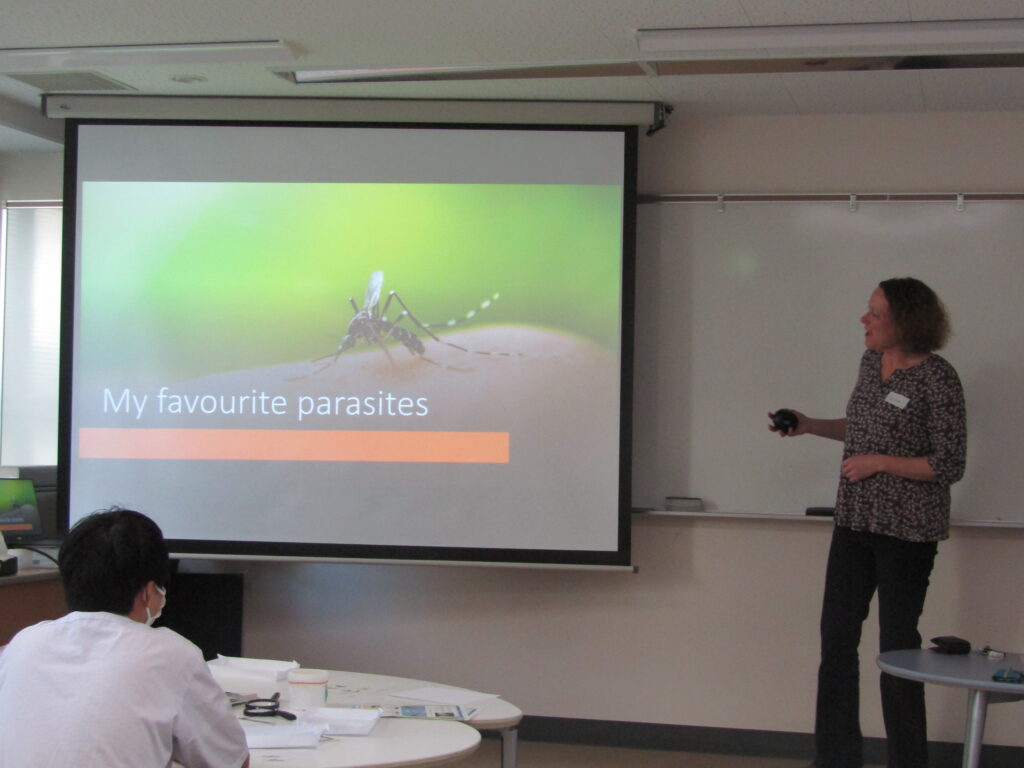 My favourite parasites